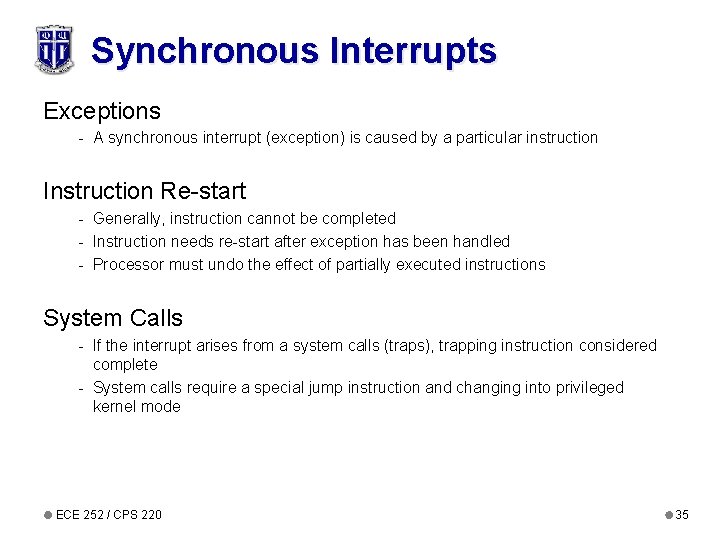 Synchronous Interrupts

Exceptions

- A synchronous interrupt (exception) is caused by a particular instruction

Instruction Re-start

- Generally, instruction cannot be completed
- Instruction needs re-start after exception has been handled
- Processor must undo the effect of partially executed instructions

System Calls

- If the interrupt arises from a system calls (traps), trapping instruction considered complete
- System calls require a special jump instruction and changing into privileged kernel mode

ECE 252 / CPS 220

35